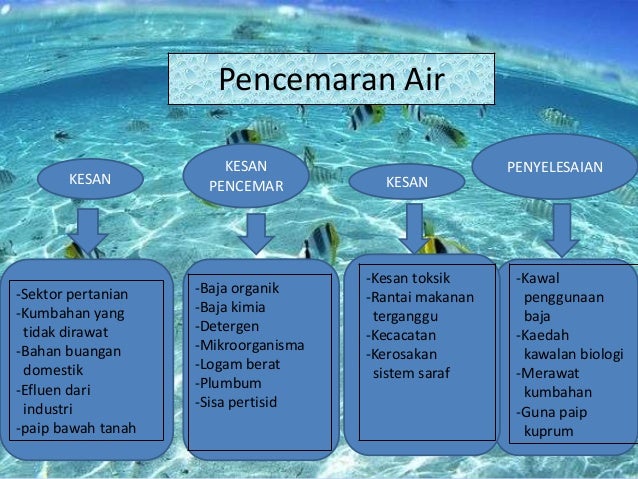 Pencemaran Air

KESAN

-Sektor pertanian
-Kumbahan yang tidak dirawat
-Bahan buangan domestik
-Efluen dari industri
-paip bawah tanah

KESAN PENCEMAR

-Baja organik
-Baja kimia
-Detergen
-Mikroorganisma
-Logam berat
-Plumbum
-Sisa pertisid

KESAN

-Kesan toksik
-Rantai makanan terganggu
-Kecacatan
-Kerosakan sistem saraf

PENYELESAIAN

-Kawal penggunaan baja
-Kaedah kawalan biologi
-Merawat kumbahan
-Guna paip kuprum